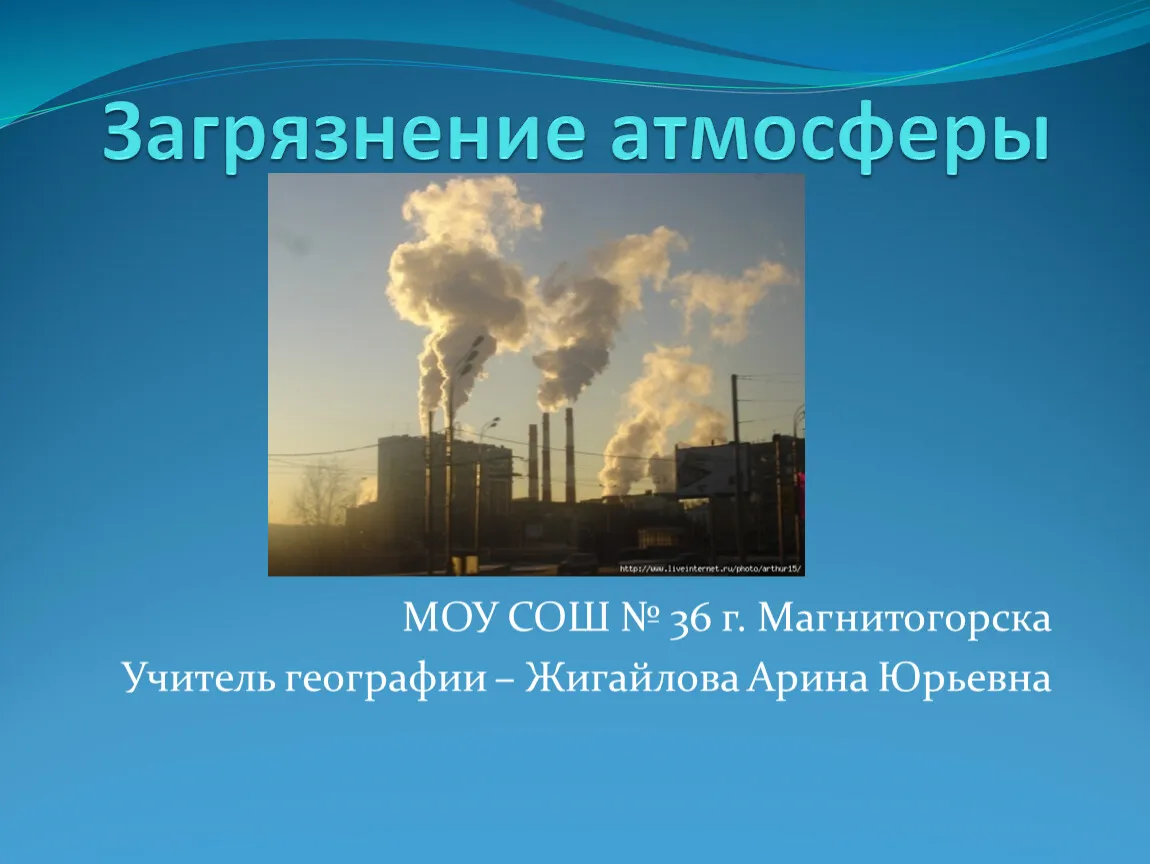 Загрязнение атмосферы

http://www.liveinternet.ru/photo/arthur15/

МОУ СОШ № 36 г. Магнитогорска

Учитель географии – Жигайлова Арина Юрьевна